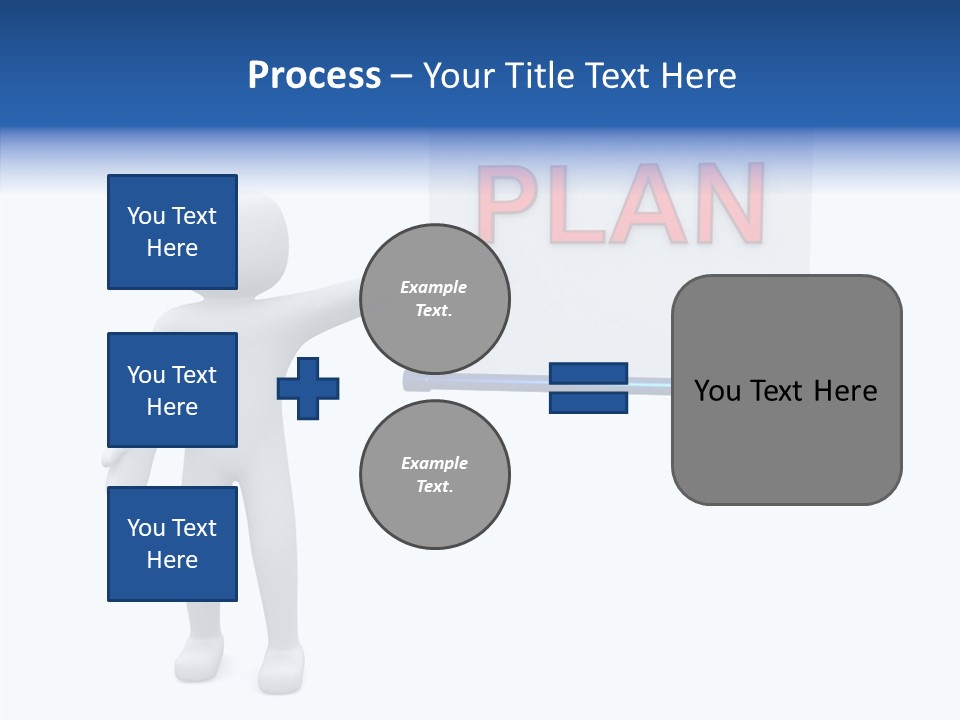 Process – Your Title Text Here

PLAN

You Text Here

You Text Here

You Text Here

Example Text.

Example Text.

You Text Here